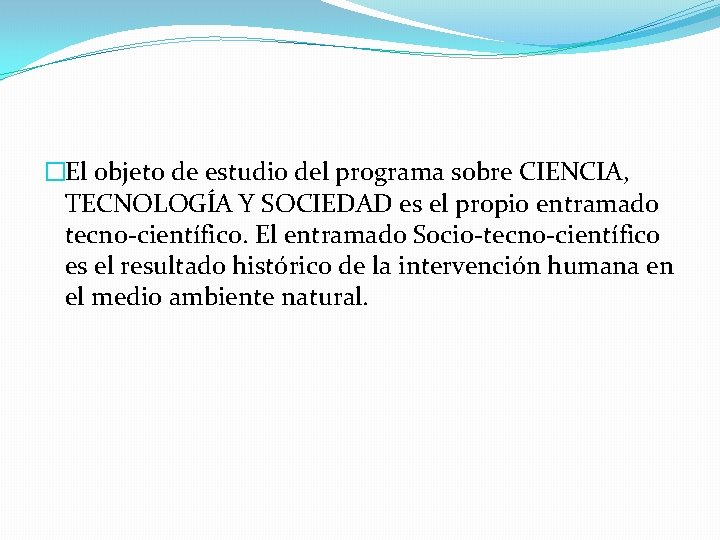 El objeto de estudio del programa sobre CIENCIA, TECNOLOGÍA Y SOCIEDAD es el propio entramado tecno-científico. El entramado Socio-tecno-científico es el resultado histórico de la intervención humana en el medio ambiente natural.